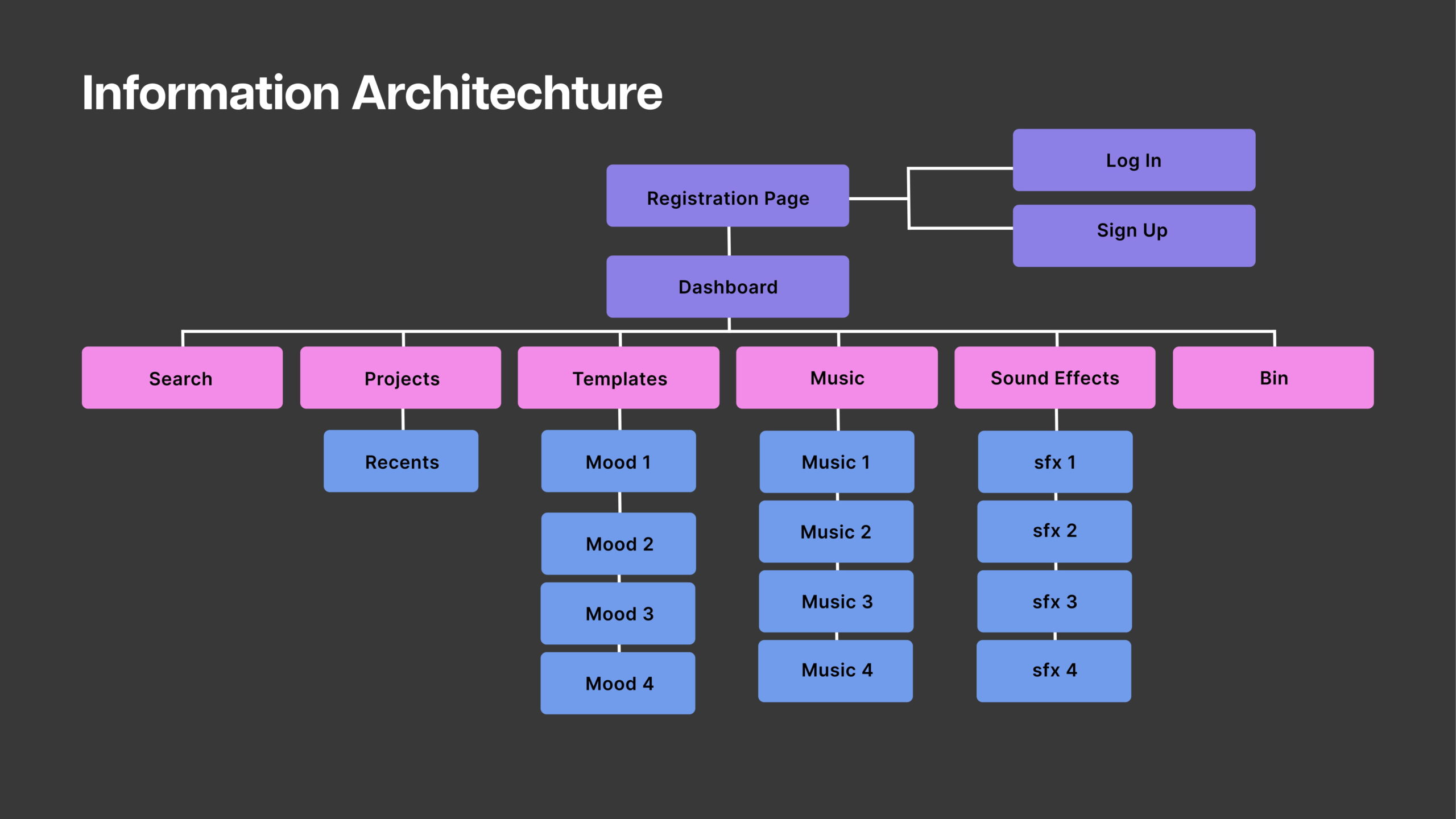 Information Architechture

Registration Page

Log In

Sign Up

Dashboard

Search

Projects

Templates

Music

Sound Effects

Bin

Recents

Mood 1

Mood 2

Mood 3

Mood 4

Music 1

Music 2

Music 3

Music 4

sfx 1

sfx 2

sfx 3

sfx 4